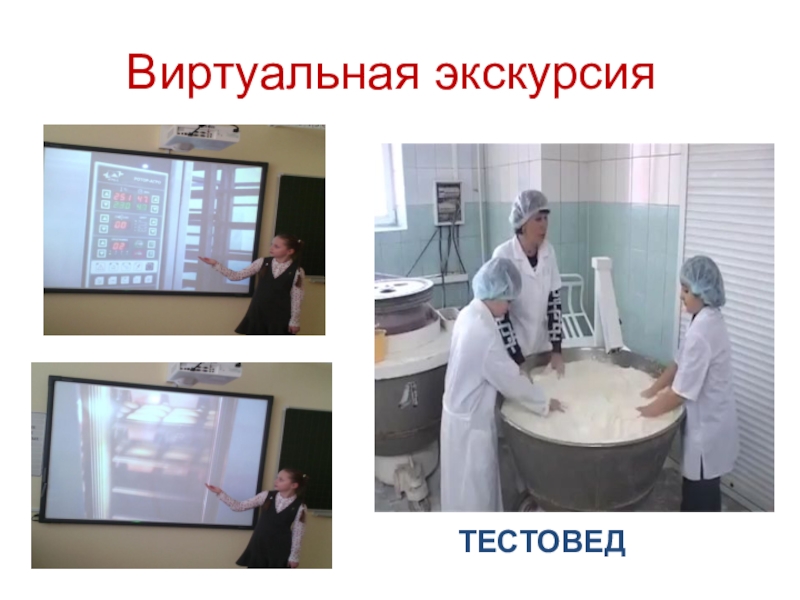 Виртуальная экскурсия

ТЕСТОВЕД